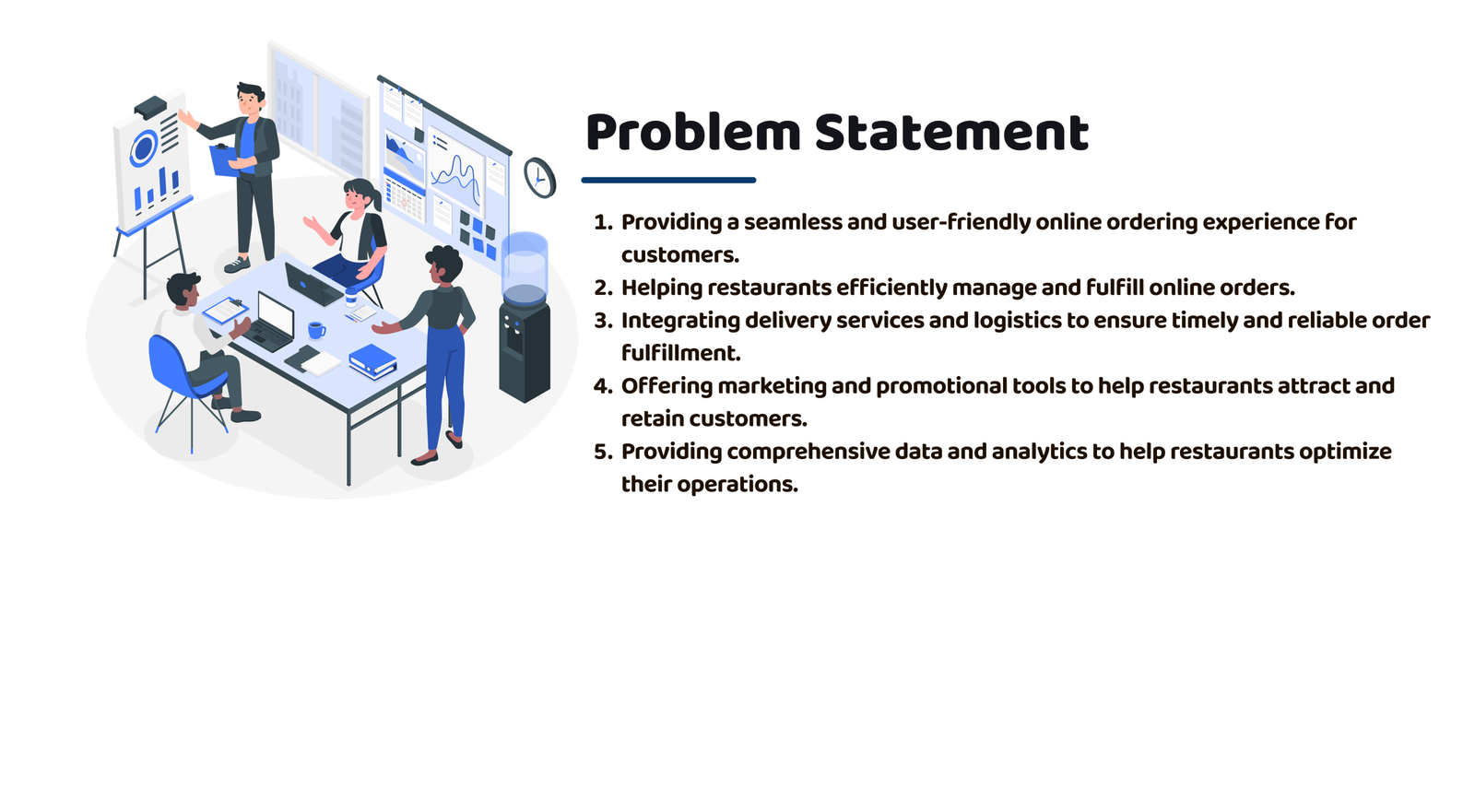 Problem Statement

1. Providing a seamless and user-friendly online ordering experience for customers.
2. Helping restaurants efficiently manage and fulfill online orders.
3. Integrating delivery services and logistics to ensure timely and reliable order fulfillment.
4. Offering marketing and promotional tools to help restaurants attract and retain customers.
5. Providing comprehensive data and analytics to help restaurants optimize their operations.